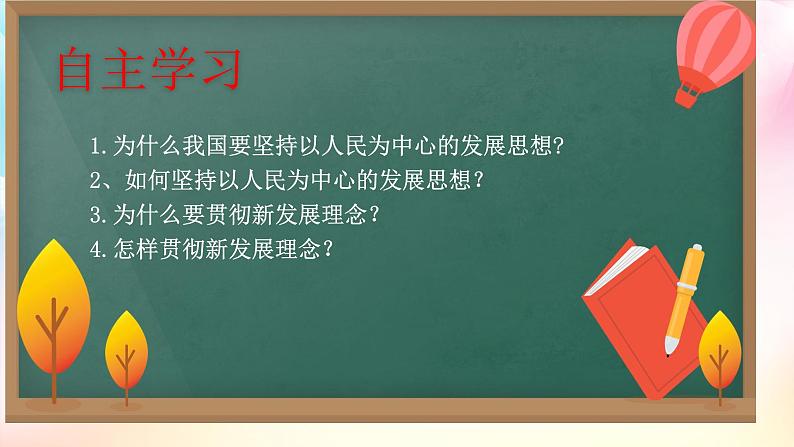 自主学习

1.为什么我国要坚持以人民为中心的发展思想?
2、如何坚持以人民为中心的发展思想?
3.为什么要贯彻新发展理念?
4.怎样贯彻新发展理念?